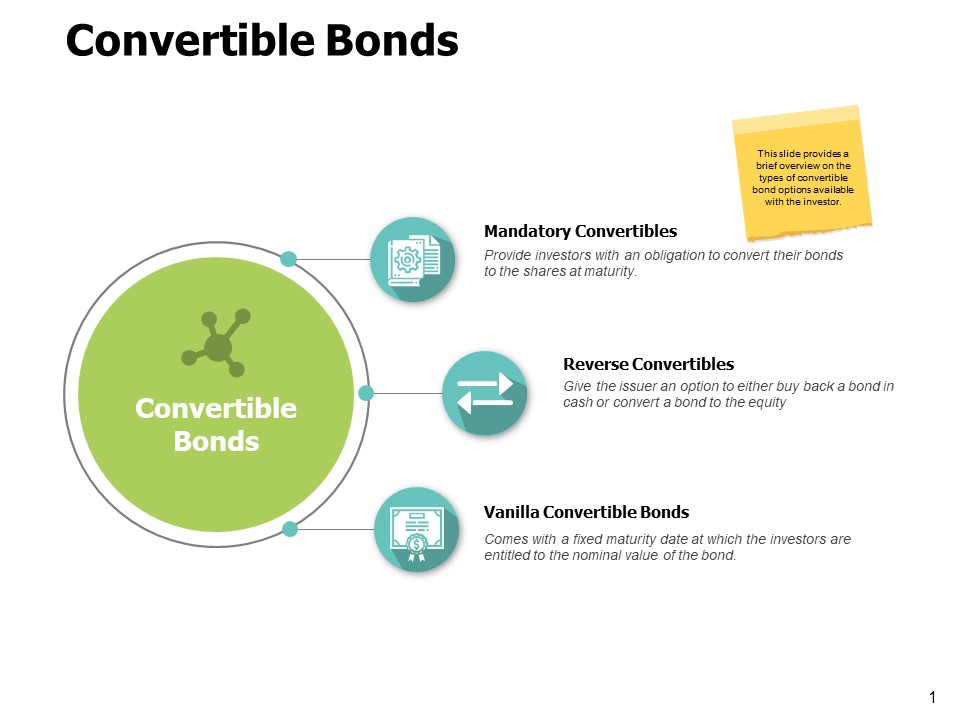 Convertible Bonds

This slide provides a brief overview on the types of convertible bond options available with the investor.

Convertible Bonds

Mandatory Convertibles

Provide investors with an obligation to convert their bonds to the shares at maturity.

Reverse Convertibles

Give the issuer an option to either buy back a bond in cash or convert a bond to the equity

Vanilla Convertible Bonds

Comes with a fixed maturity date at which the investors are entitled to the nominal value of the bond.

1